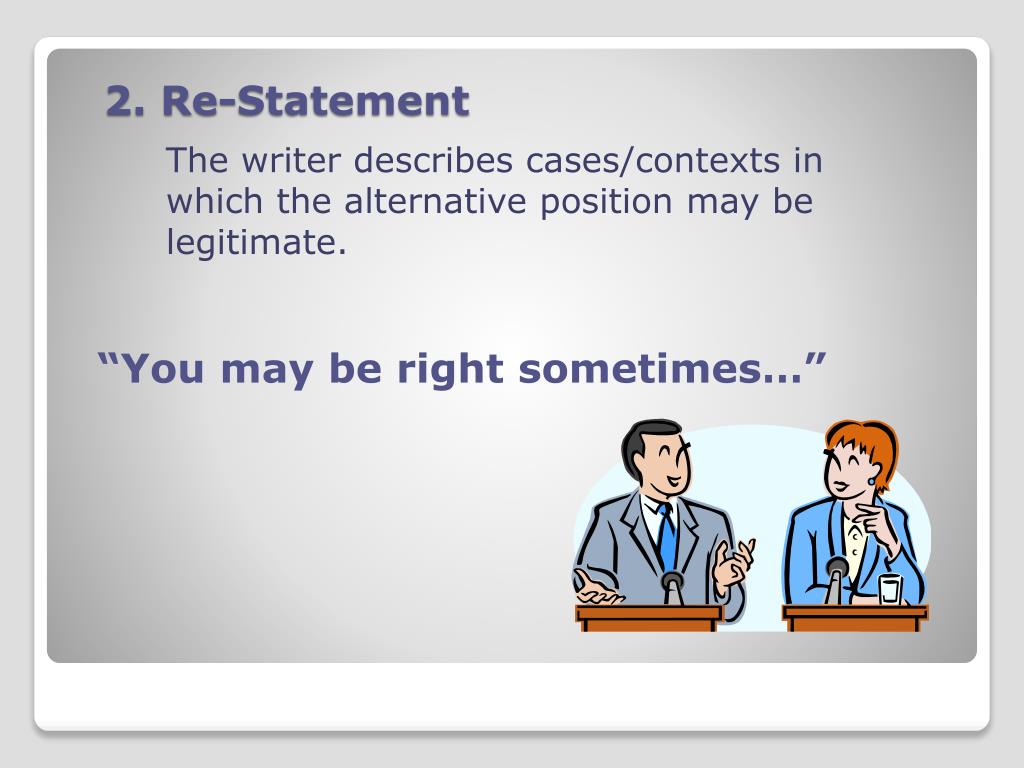 2. Re-Statement

The writer describes cases/contexts in which the alternative position may be legitimate.

“You may be right sometimes…”